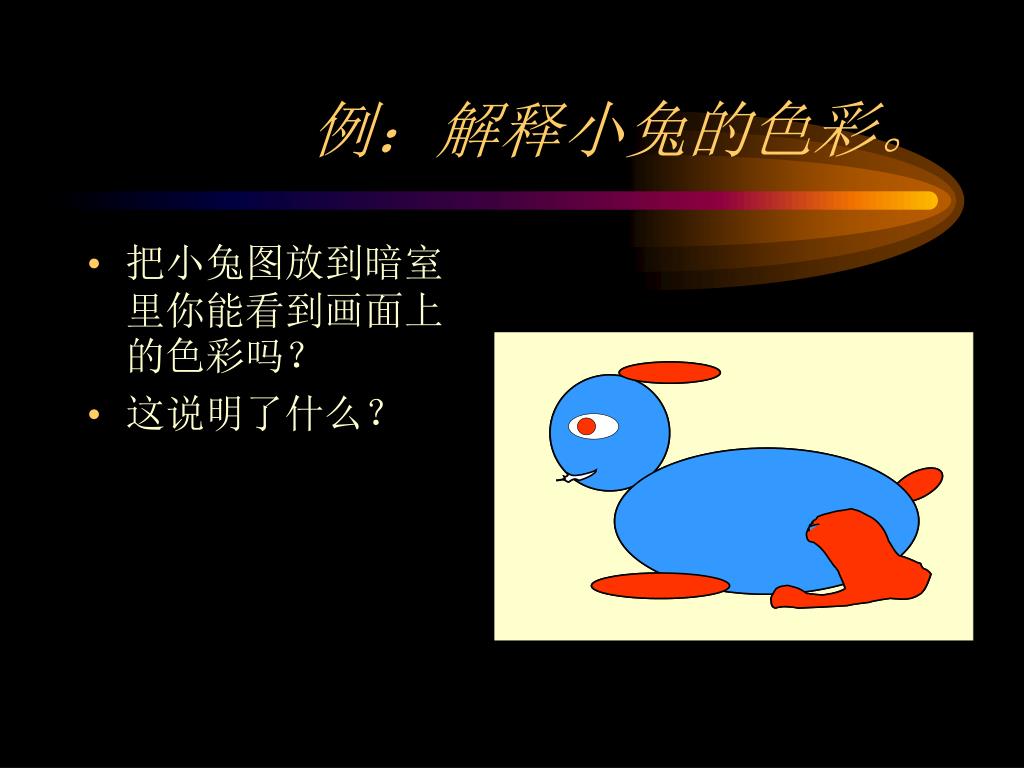 例：解释小兔的色彩。

• 把小兔图放到暗室里你能看到画面上的色彩吗？
• 这说明了什么？